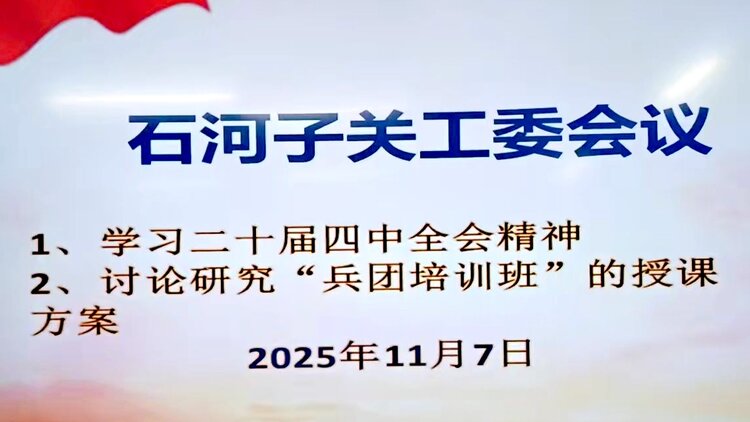 石河子关工委会议

1、学习二十届四中全会精神
2、讨论研究“兵团培训班”的授课方案

2025年11月7日